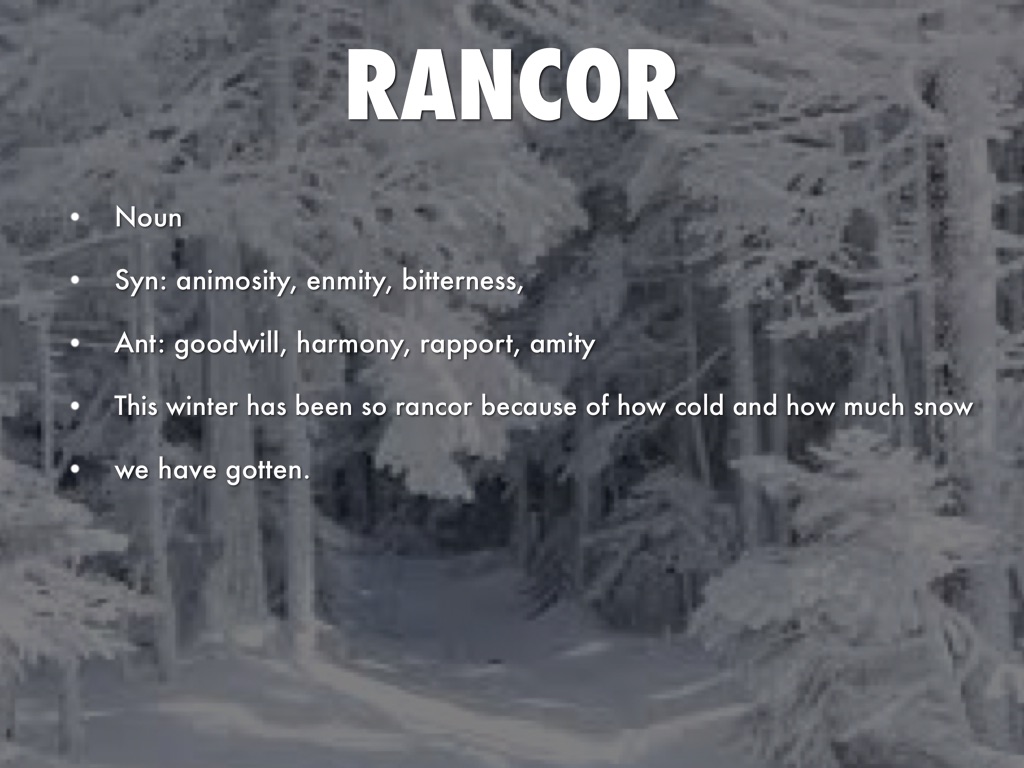 RANCOR

• Noun
• Syn: animosity, enmity, bitterness,
• Ant: goodwill, harmony, rapport, amity
• This winter has been so rancor because of how cold and how much snow
• we have gotten.